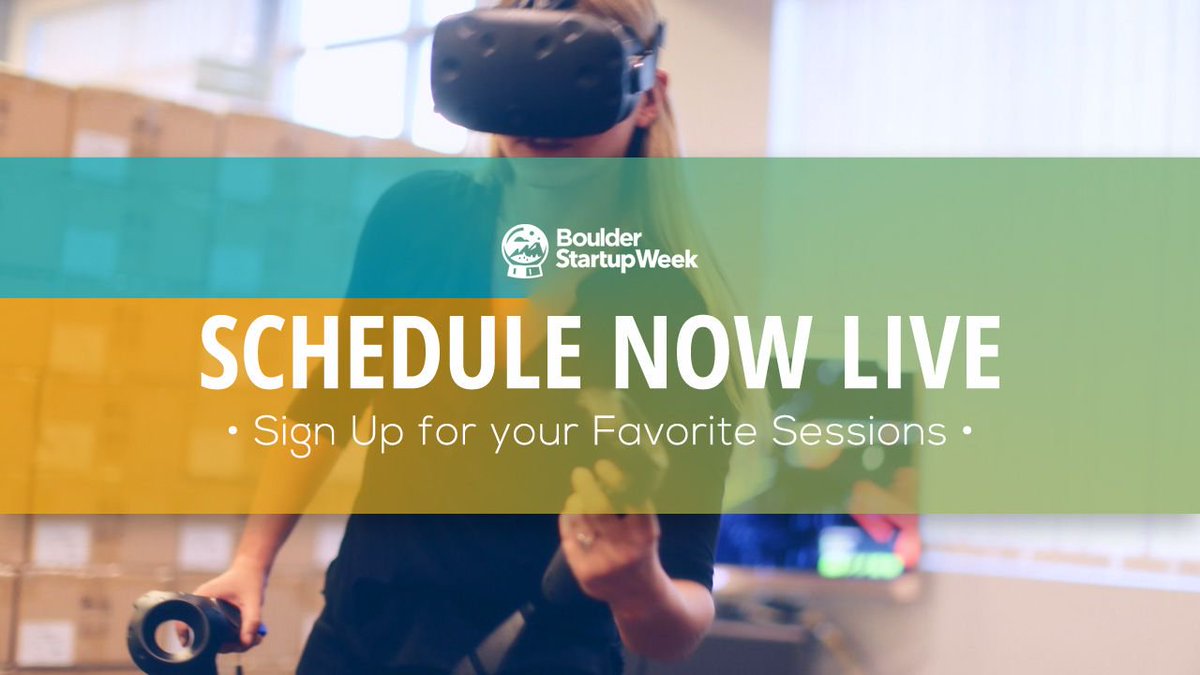 Boulder StartupWeek

SCHEDULE NOW LIVE

• Sign Up for your Favorite Sessions •